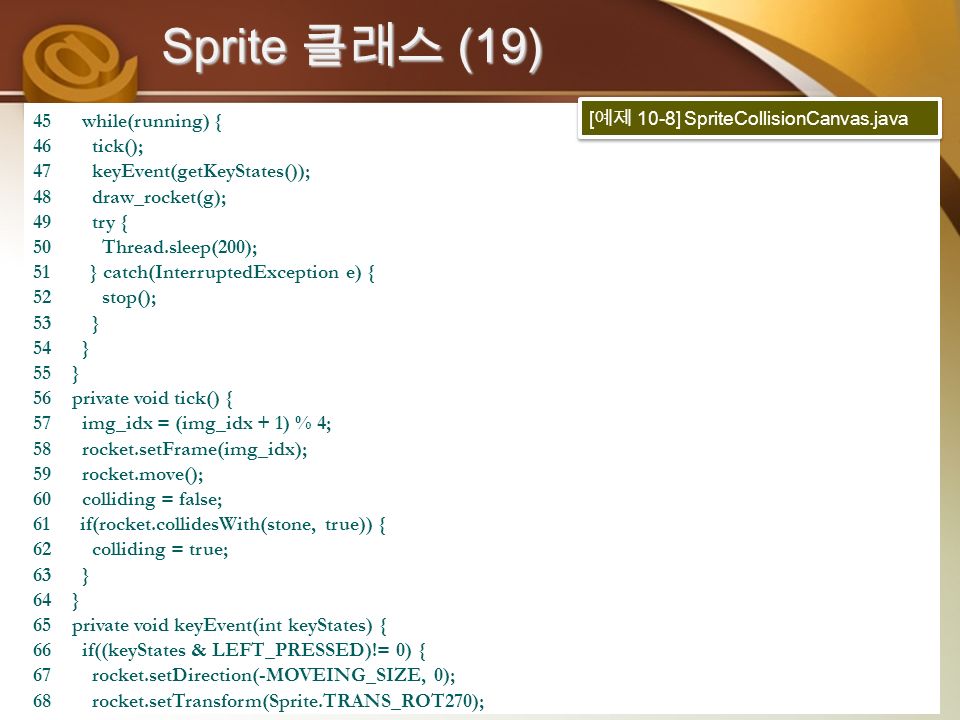 Sprite 클래스 (19)

[예제 10-8] SpriteCollisionCanvas.java

45 while(running) {
46 tick();
47 keyEvent(getKeyStates());
48 draw_rocket(g);
49 try {
50 Thread.sleep(200);
51 } catch(InterruptedException e) {
52 stop();
53 }
54 }
55 }
56 private void tick() {
57 img_idx = (img_idx + 1) % 4;
58 rocket.setFrame(img_idx);
59 rocket.move();
60 colliding = false;
61 if(rocket.collidesWith(stone, true)) {
62 colliding = true;
63 }
64 }
65 private void keyEvent(int keyStates) {
66 if((keyStates & LEFT_PRESSED)!= 0) {
67 rocket.setDirection(-MOVEING_SIZE, 0);
68 rocket.setTransform(Sprite.TRANS_ROT270);